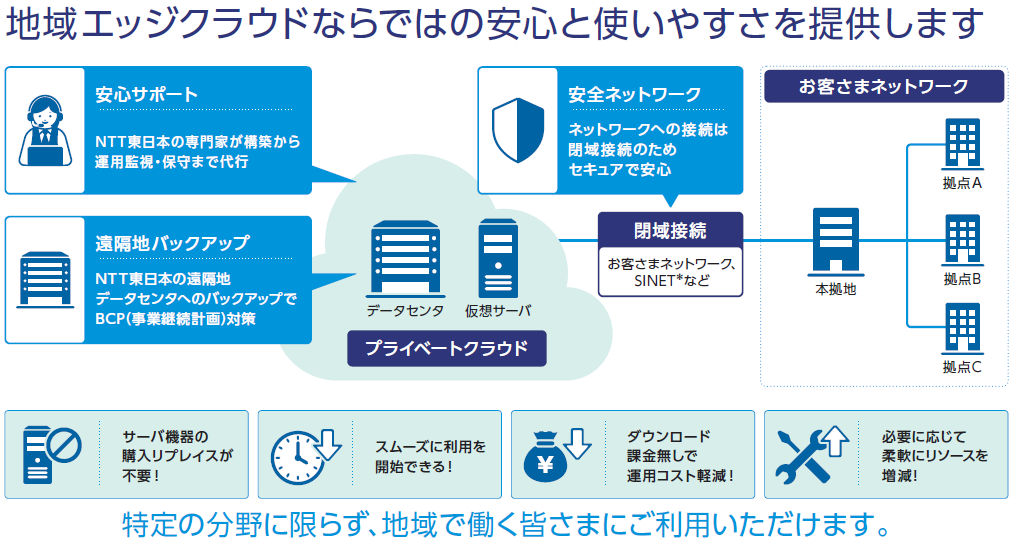 地域エッジクラウドならではの安心と使いやすさを提供します

安心サポート

NTT東日本の専門家が構築から運用監視・保守まで代行

遠隔地バックアップ

NTT東日本の遠隔地データセンタへのバックアップでBCP(事業継続計画)対策

安全ネットワーク

ネットワークへの接続は閉域接続のためセキュアで安心

データセンタ

仮想サーバ

プライベートクラウド

閉域接続

お客さまネットワーク、SINET*など

お客さまネットワーク

本拠地

拠点A

拠点B

拠点C

サーバ機器の購入リプレイスが不要！

スムーズに利用を開始できる！

ダウンロード課金無しで運用コスト軽減！

必要に応じて柔軟にリソースを増減！

特定の分野に限らず、地域で働く皆さまにご利用いただけます。